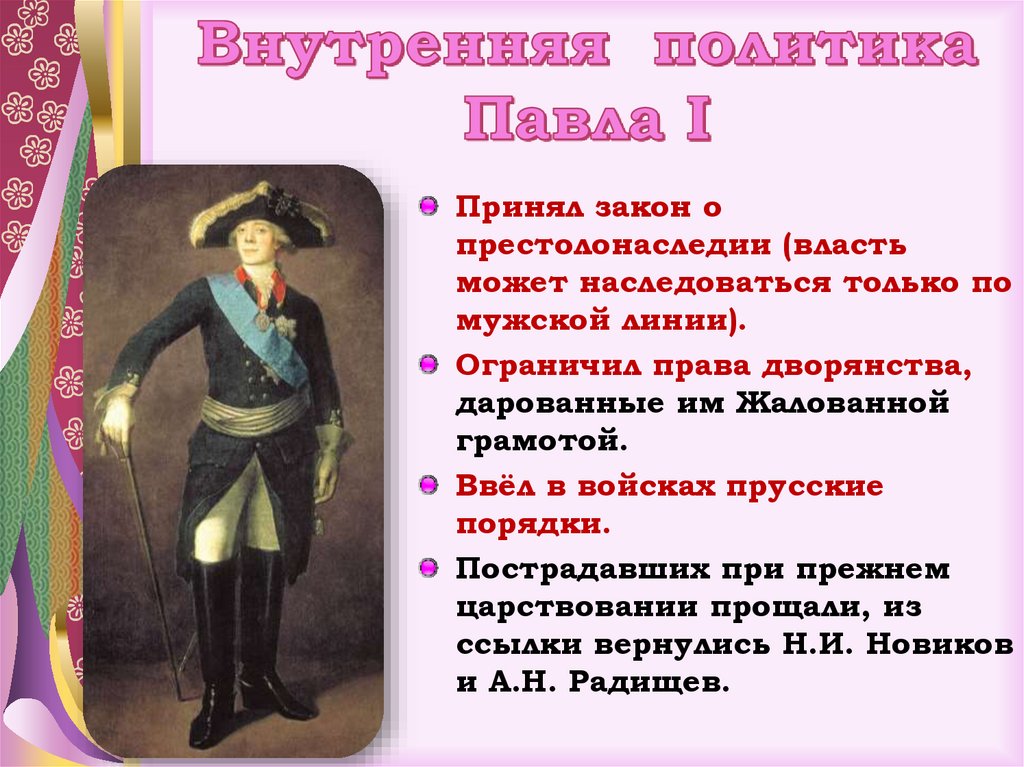 Внутренняя политика Павла I

Принял закон о престолонаследии (власть может наследоваться только по мужской линии).

Ограничил права дворянства, дарованные им Жалованной грамотой.

Ввёл в войсках прусские порядки.

Пострадавших при прежнем царствовании прощали, из ссылки вернулись Н.И. Новиков и А.Н. Радищев.